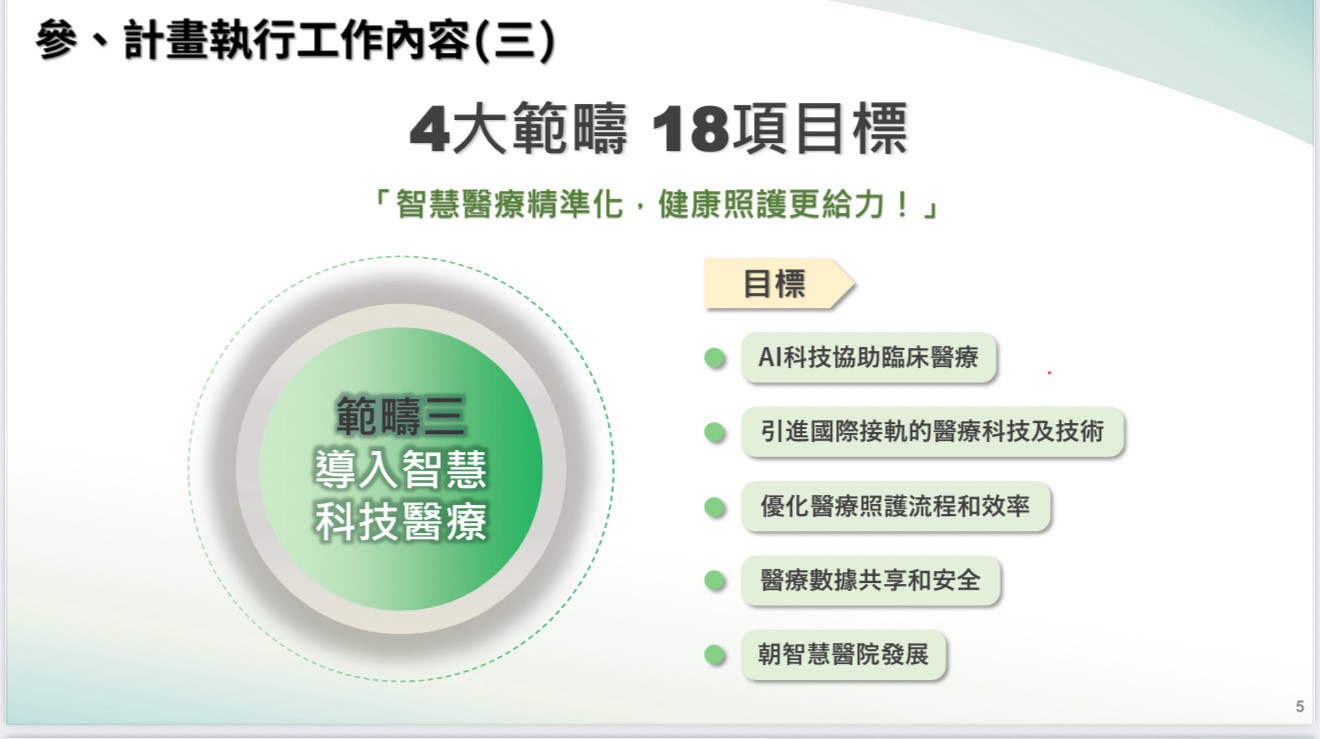 參、計畫執行工作內容(三)

4大範疇 18項目標

「智慧醫療精準化，健康照護更給力！」

範疇三
導入智慧
科技醫療

目標

AI科技協助臨床醫療

引進國際接軌的醫療科技及技術

優化醫療照護流程和效率

醫療數據共享和安全

朝智慧醫院發展

5